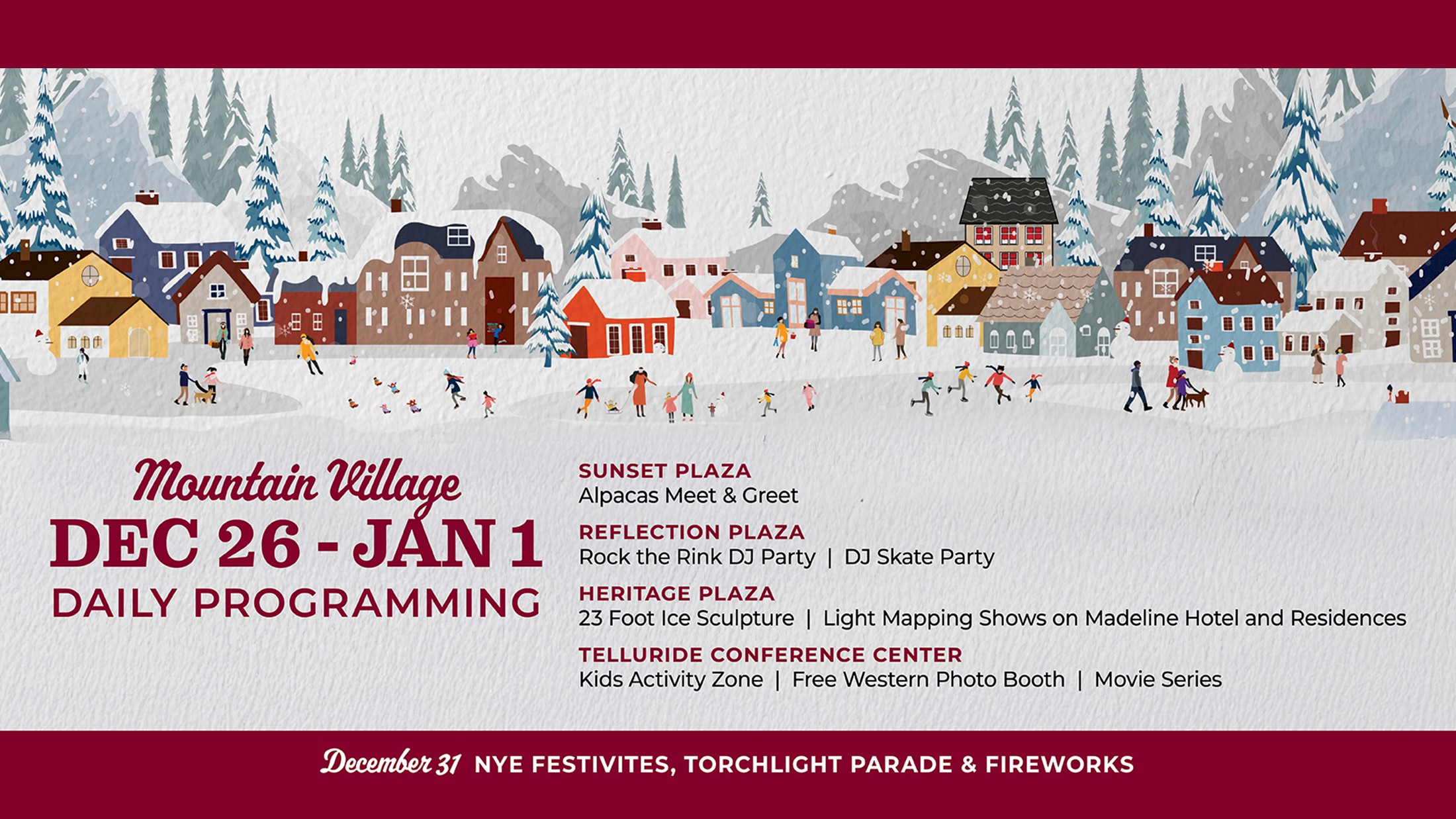 Mountain Village
DEC 26 - JAN 1
DAILY PROGRAMMING

SUNSET PLAZA
Alpacas Meet & Greet

REFLECTION PLAZA
Rock the Rink DJ Party | DJ Skate Party

HERITAGE PLAZA
23 Foot Ice Sculpture | Light Mapping Shows on Madeline Hotel and Residences

TELLURIDE CONFERENCE CENTER
Kids Activity Zone | Free Western Photo Booth | Movie Series

December 31 NYE FESTIVITES, TORCHLIGHT PARADE & FIREWORKS